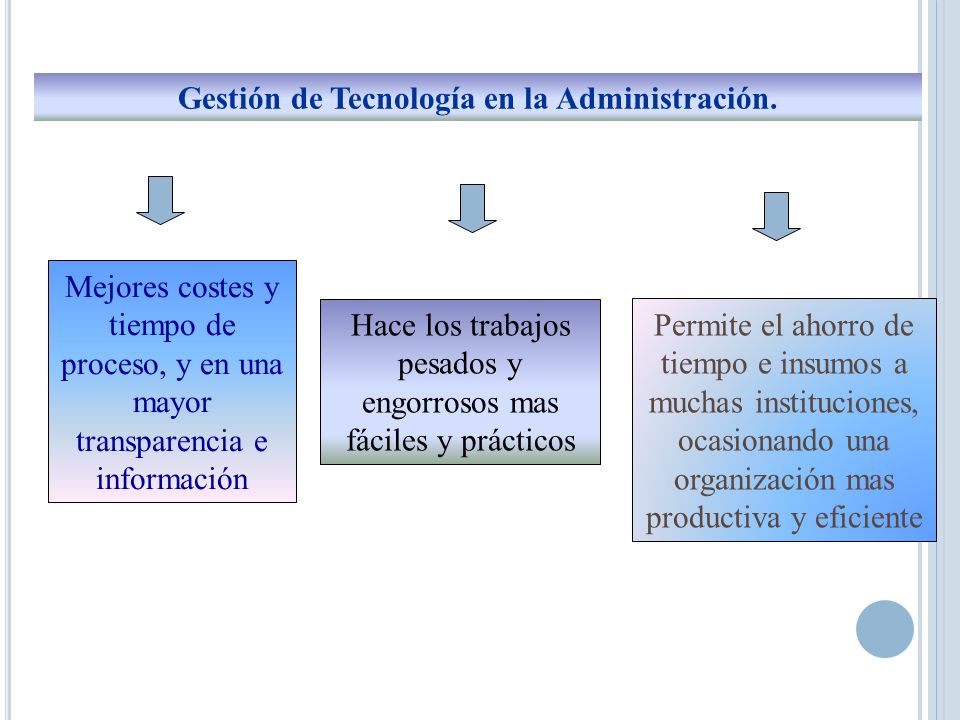 Gestión de Tecnología en la Administración.

Mejores costes y tiempo de proceso, y en una mayor transparencia e información

Hace los trabajos pesados y engorrosos mas fáciles y prácticos

Permite el ahorro de tiempo e insumos a muchas instituciones, ocasionando una organización mas productiva y eficiente